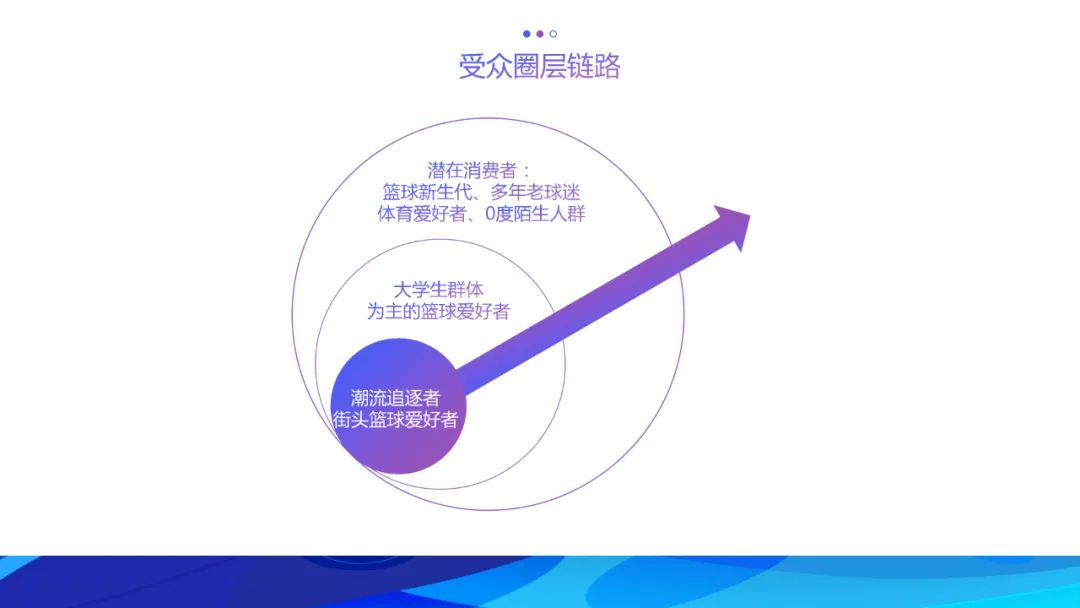 受众圈层链路

潜在消费者：
篮球新生代、多年老球迷
体育爱好者、0度陌生人群

大学生群体
为主的篮球爱好者

潮流追逐者
街头篮球爱好者